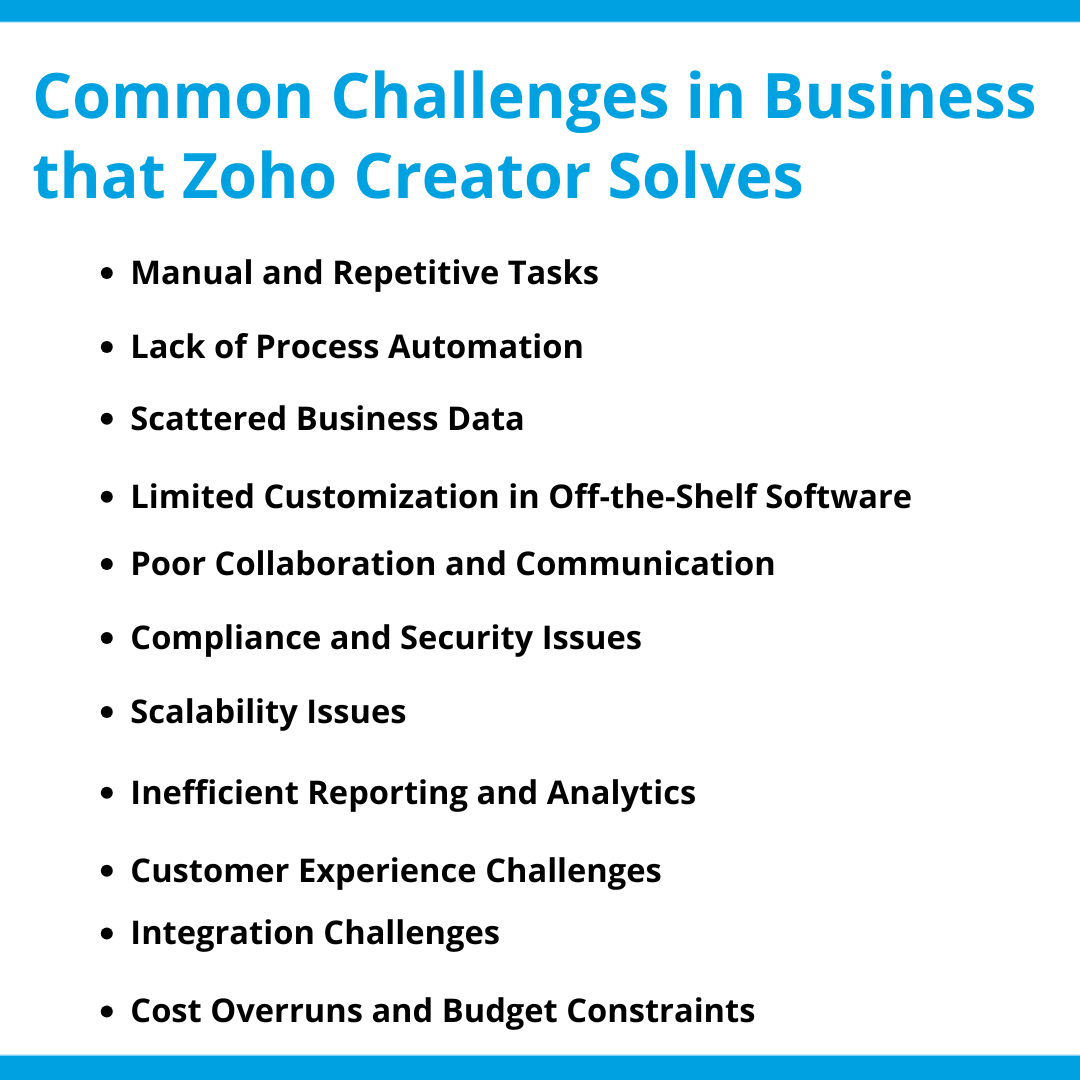 Common Challenges in Business that Zoho Creator Solves

- Manual and Repetitive Tasks
- Lack of Process Automation
- Scattered Business Data
- Limited Customization in Off-the-Shelf Software
- Poor Collaboration and Communication
- Compliance and Security Issues
- Scalability Issues
- Inefficient Reporting and Analytics
- Customer Experience Challenges
- Integration Challenges
- Cost Overruns and Budget Constraints